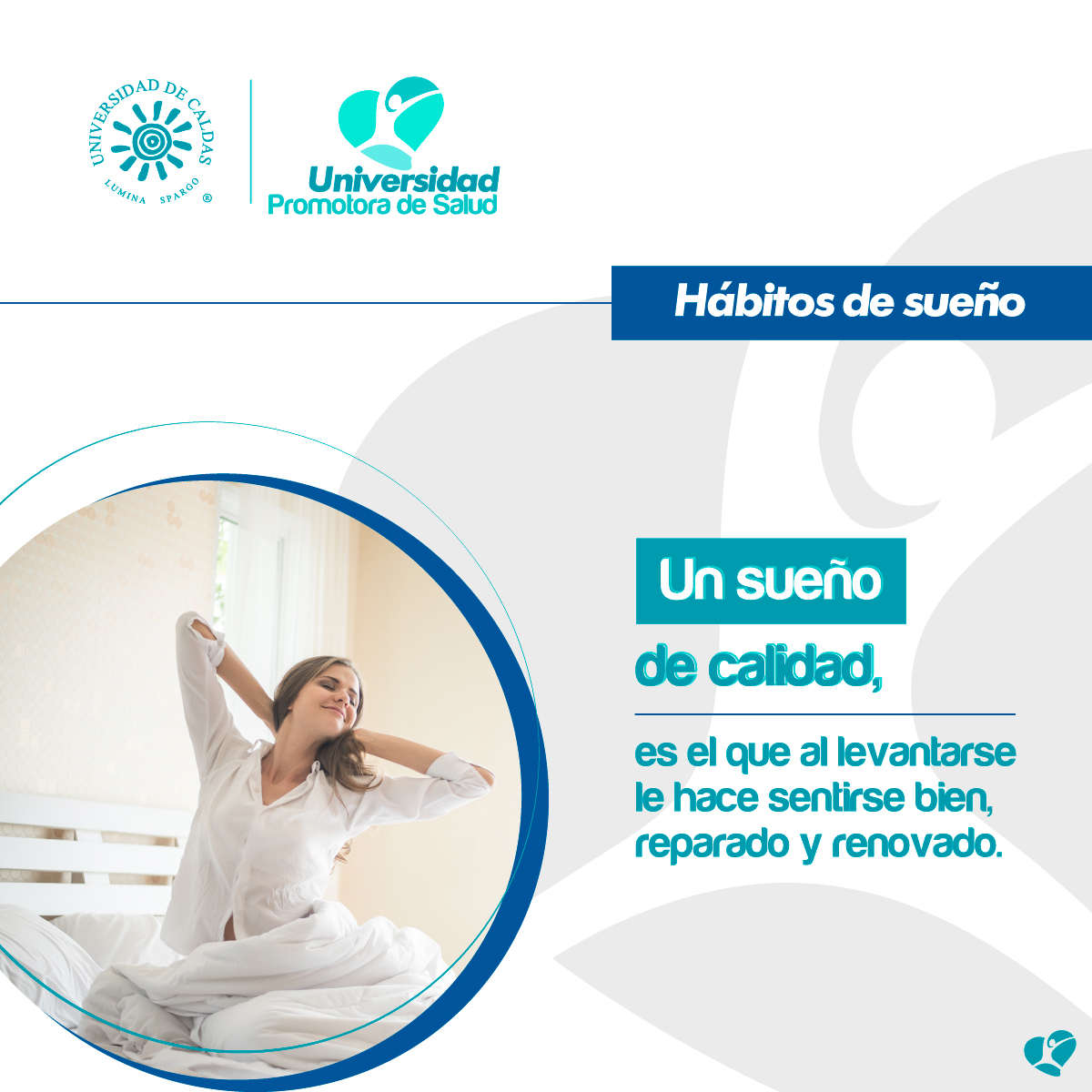 UNIVERSIDAD DE CALDAS
LUMINA SPARGO ®

Universidad
Promotora de Salud

Hábitos de sueño

Un sueño
de calidad,

es el que al levantarse le hace sentirse bien, reparado y renovado.